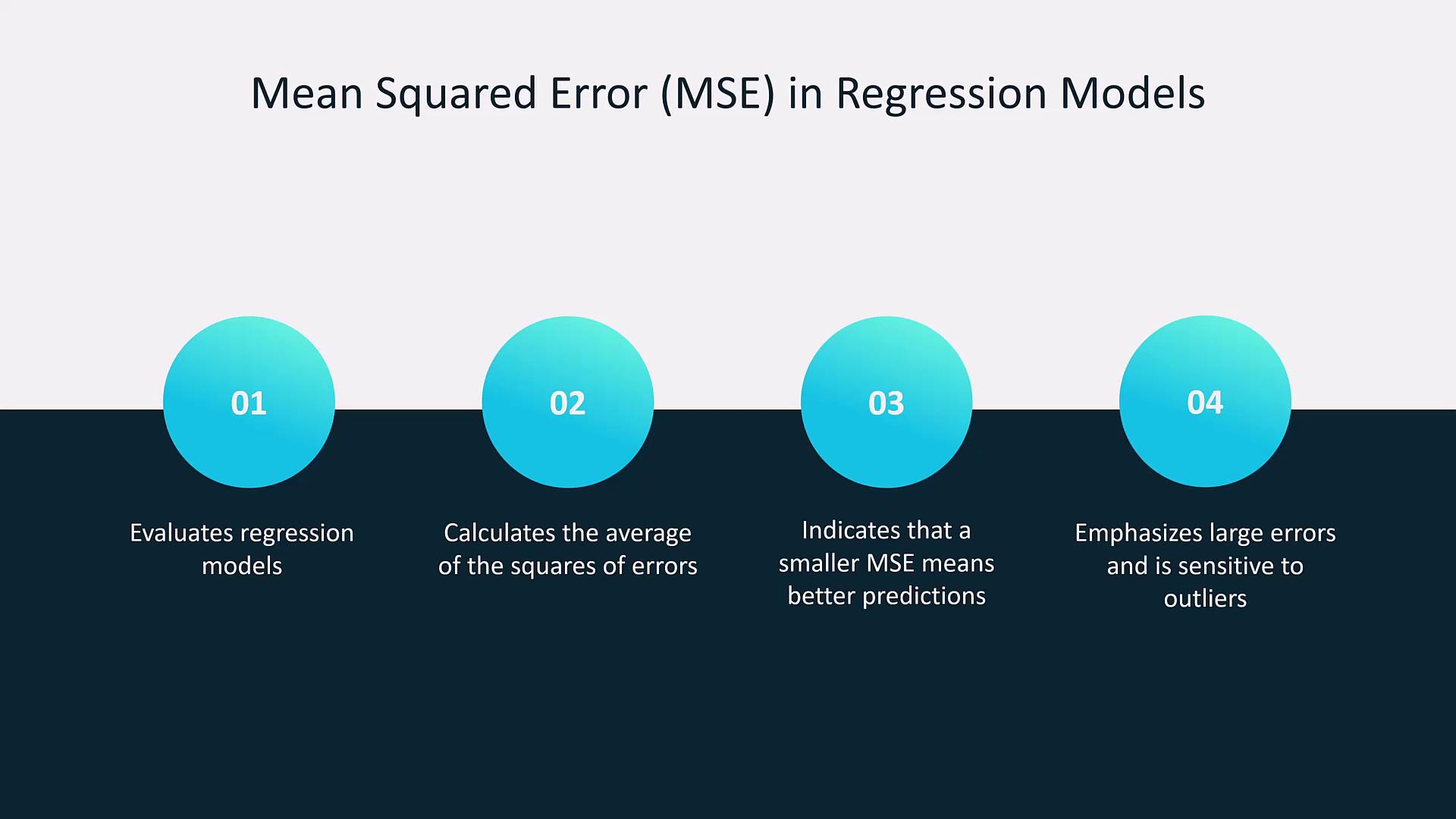 Mean Squared Error (MSE) in Regression Models

01

Evaluates regression models

02

Calculates the average of the squares of errors

03

Indicates that a smaller MSE means better predictions

04

Emphasizes large errors and is sensitive to outliers